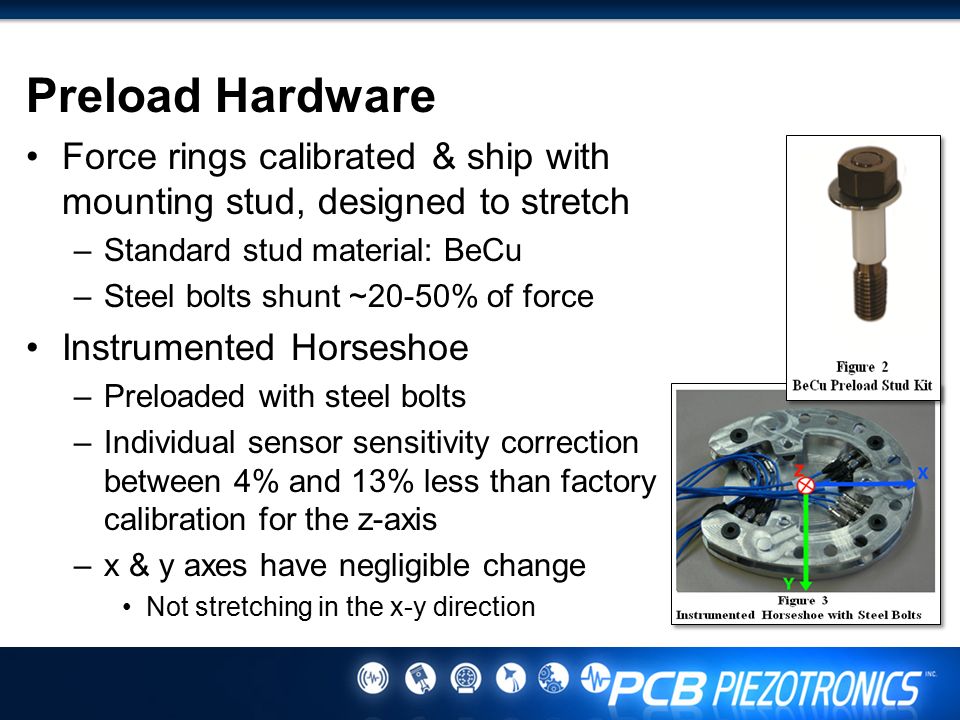 Preload Hardware

• Force rings calibrated & ship with mounting stud, designed to stretch
– Standard stud material: BeCu
– Steel bolts shunt ~20-50% of force

• Instrumented Horseshoe
– Preloaded with steel bolts
– Individual sensor sensitivity correction between 4% and 13% less than factory calibration for the z-axis
– x & y axes have negligible change
• Not stretching in the x-y direction

Figure 2
BeCu Preload Stud Kit

Z
X
Y
Figure 3
Instrumented Horseshoe with Steel Bolts

PCB PIEZOTRONICS INC.